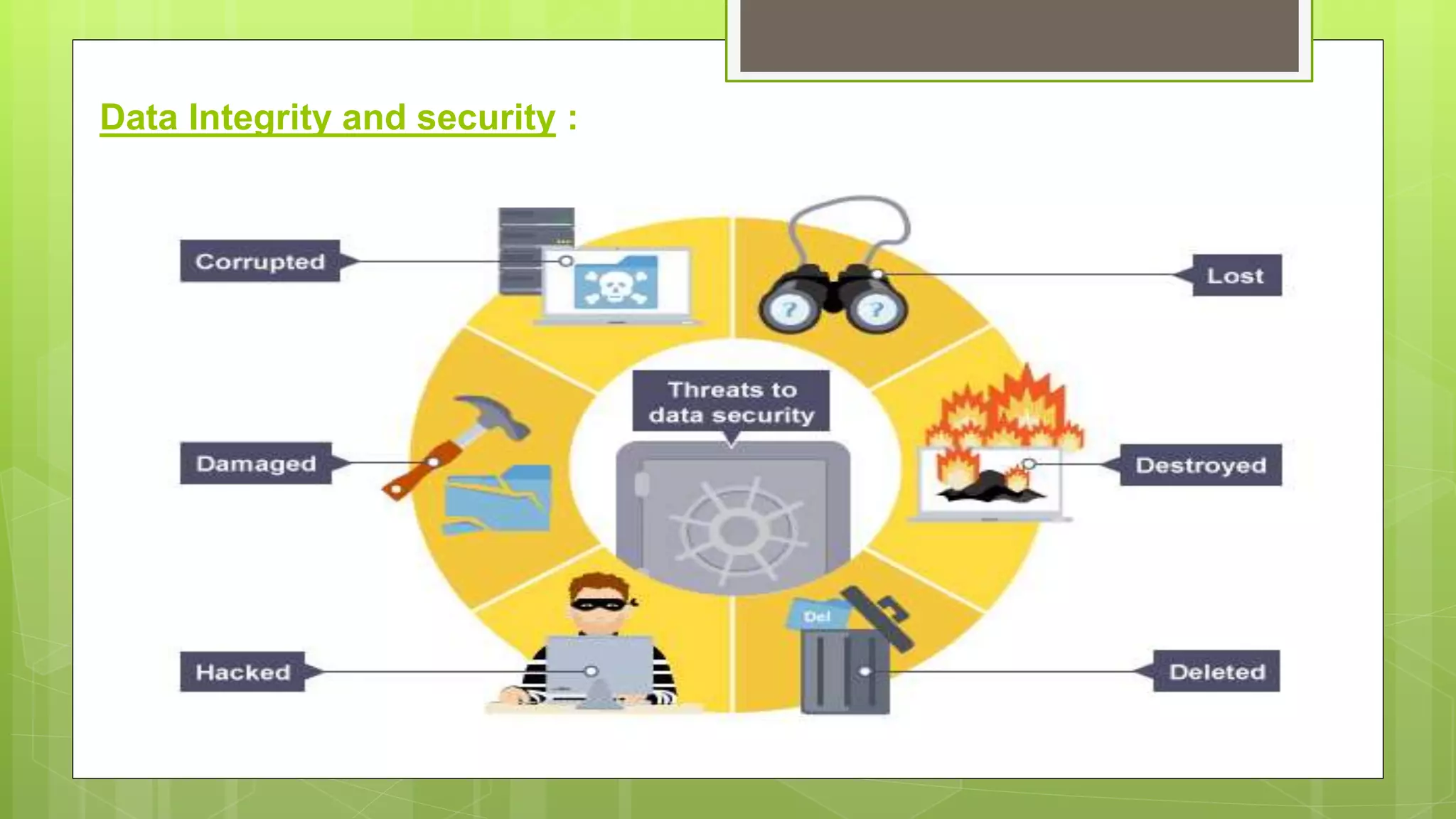 Data Integrity and security :

Corrupted

Lost

Threats to data security

Damaged

Destroyed

Del

Hacked

Deleted